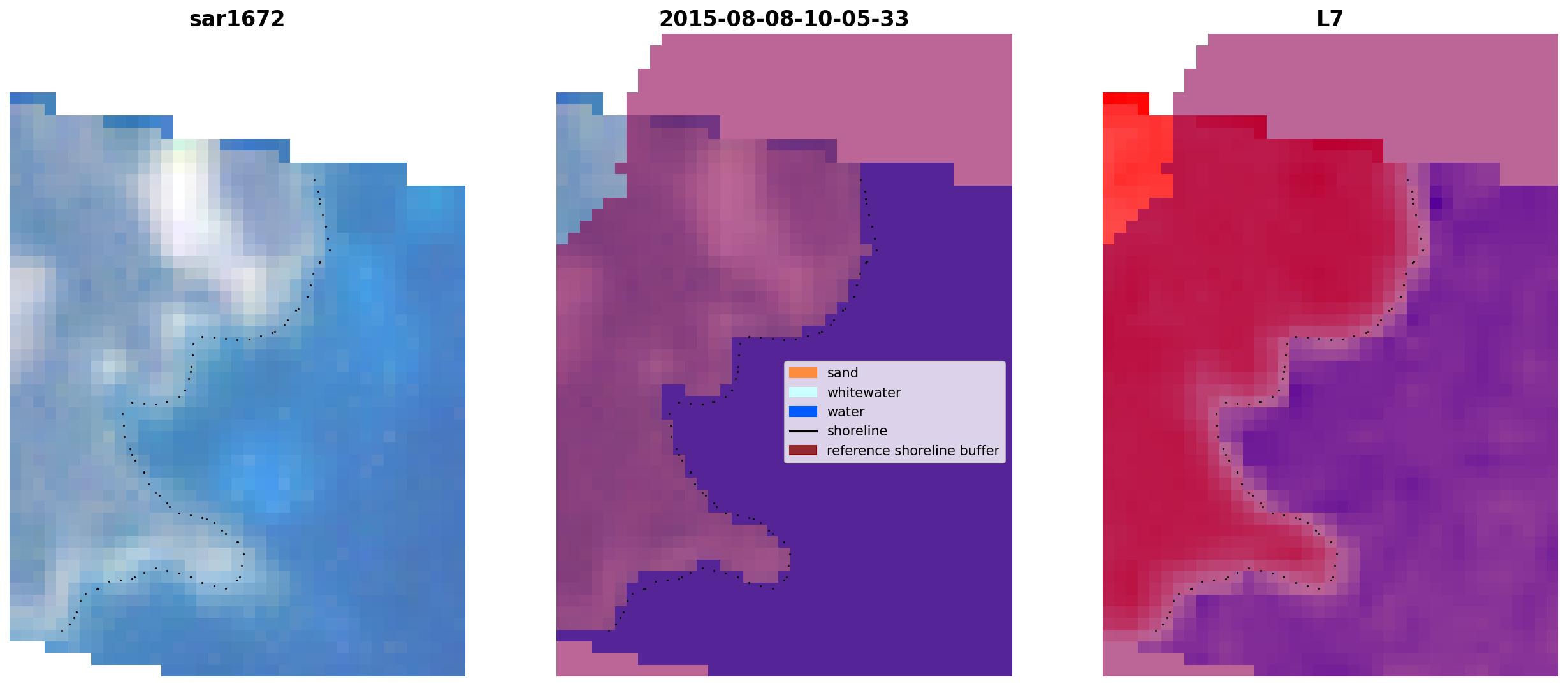 sar1672

2015-08-08-10-05-33

L7

sand
whitewater
water
shoreline
reference shoreline buffer